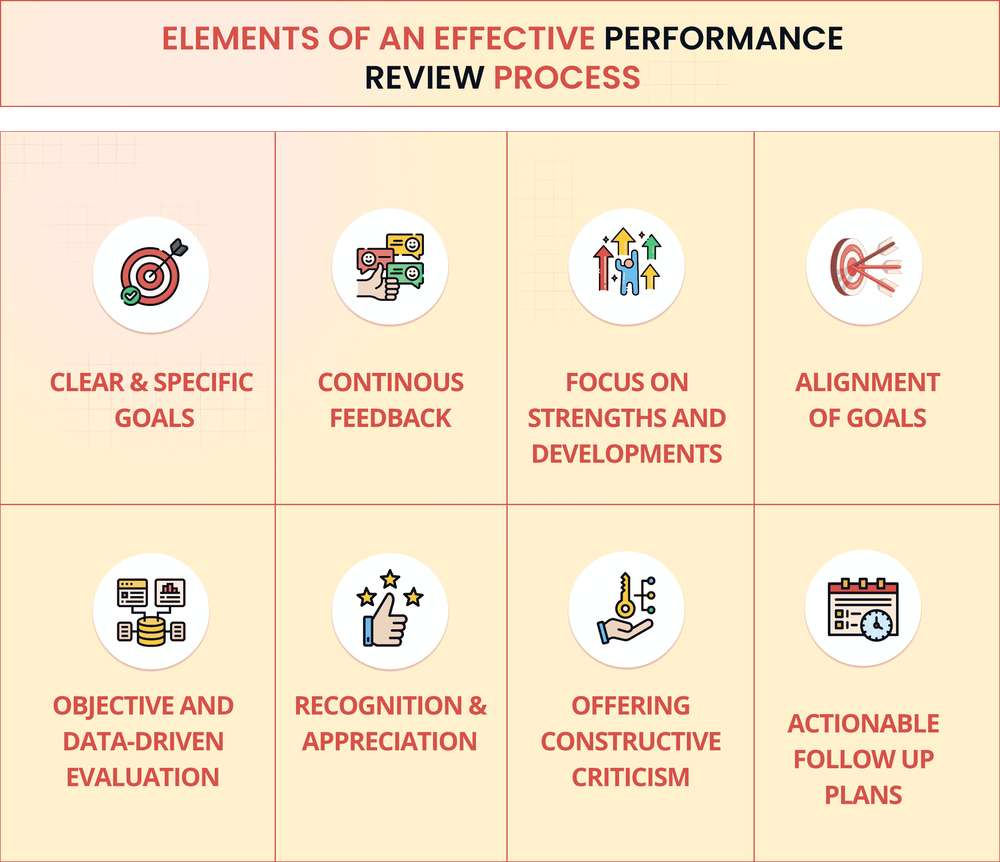 ELEMENTS OF AN EFFECTIVE PERFORMANCE REVIEW PROCESS

CLEAR & SPECIFIC GOALS

CONTINOUS FEEDBACK

FOCUS ON STRENGTHS AND DEVELOPMENTS

ALIGNMENT OF GOALS

OBJECTIVE AND DATA-DRIVEN EVALUATION

RECOGNITION & APPRECIATION

OFFERING CONSTRUCTIVE CRITICISM

ACTIONABLE FOLLOW UP PLANS